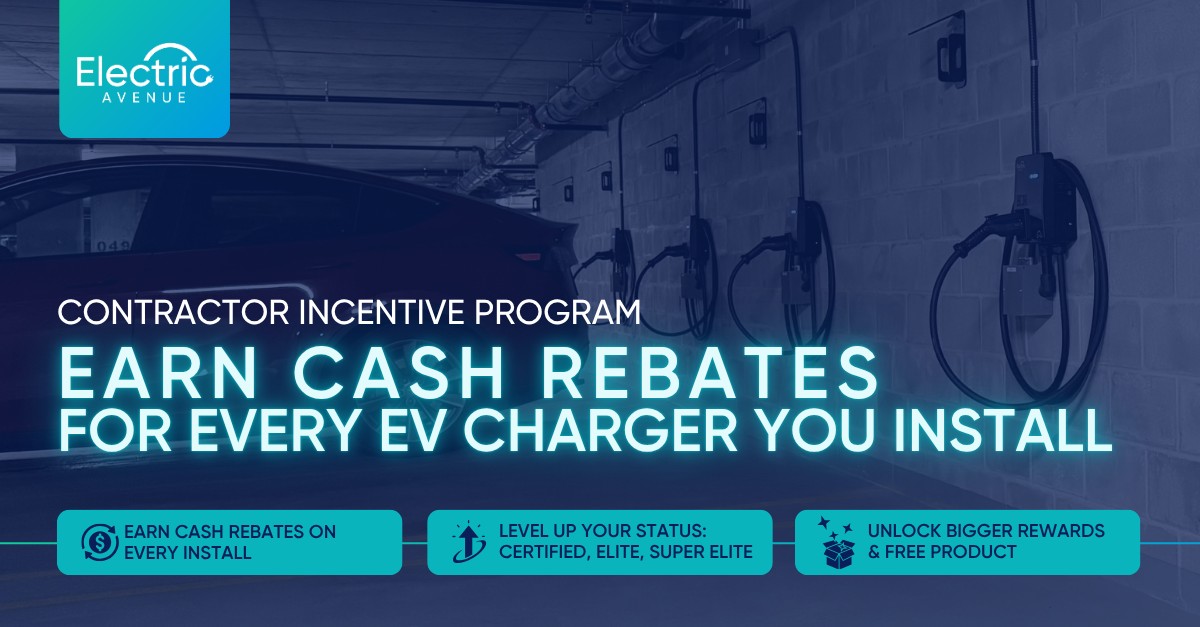 Electric
AVENUE

CONTRACTOR INCENTIVE PROGRAM

EARN CASH REBATES
FOR EVERY EV CHARGER YOU INSTALL

EARN CASH REBATES ON EVERY INSTALL

LEVEL UP YOUR STATUS: CERTIFIED, ELITE, SUPER ELITE

UNLOCK BIGGER REWARDS & FREE PRODUCT